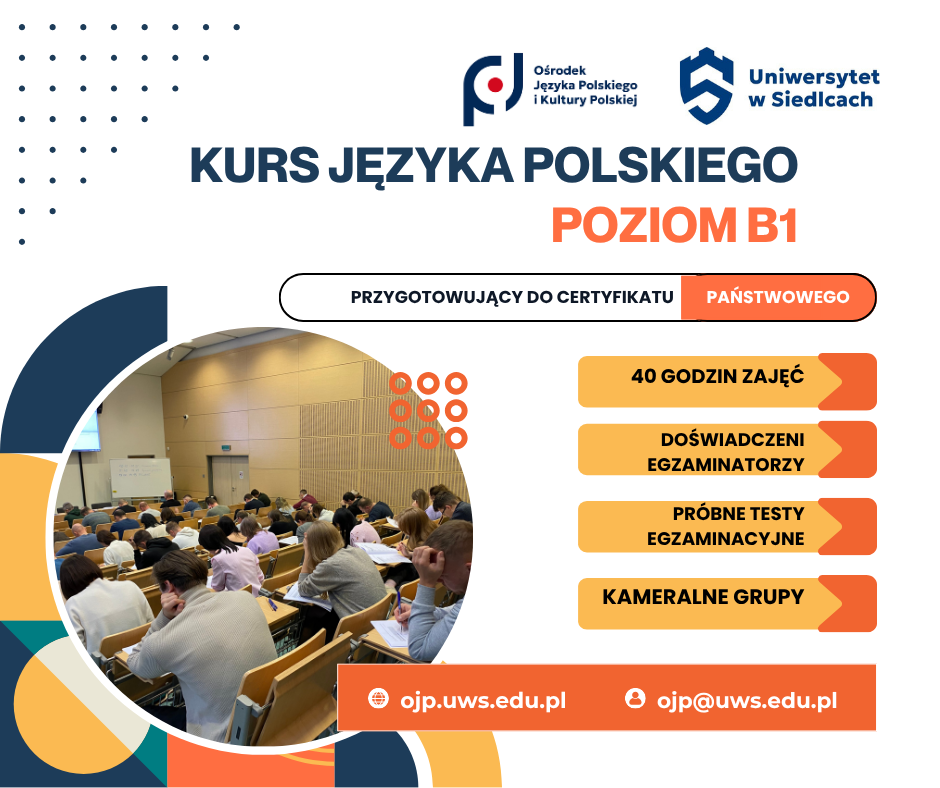 Ośrodek Języka Polskiego i Kultury Polskiej

Uniwersytet w Siedlcach

KURS JĘZYKA POLSKIEGO

POZIOM B1

PRZYGOTOWUJĄCY DO CERTYFIKATU PAŃSTWOWEGO

40 GODZIN ZAJĘĆ

DOŚWIADCZENI EGZAMINATORZY

PRÓBNE TESTY EGZAMINACYJNE

KAMERALNE GRUPY

ojp.uws.edu.pl

ojp@uws.edu.pl